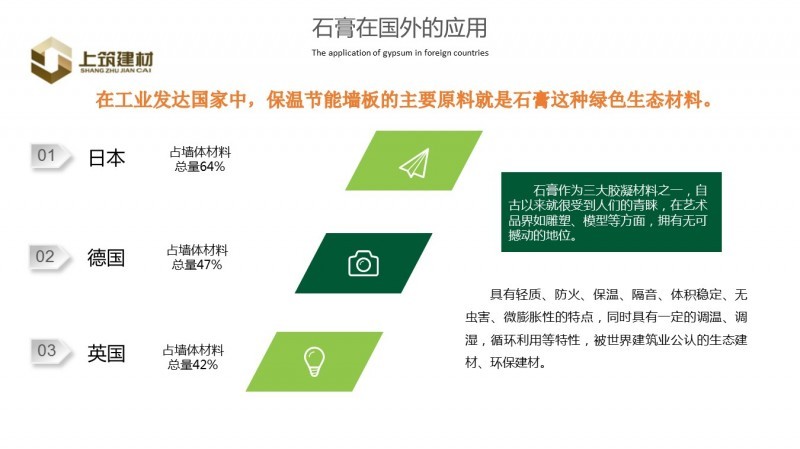 上筑建材
SHANG ZHU JIAN CAI

石膏在国外的应用

The application of gypsum in foreign countries

在工业发达国家中，保温节能墙板的主要原料就是石膏这种绿色生态材料。

01 日本 占墙体材料总量64%

02 德国 占墙体材料总量47%

03 英国 占墙体材料总量42%

石膏作为三大胶凝材料之一，自古以来就很受到人们的青睐，在艺术品界如雕塑、模型等方面，拥有无可撼动的地位。

具有轻质、防火、保温、隔音、体积稳定、无虫害、微膨胀性的特点，同时具有一定的调温、调湿，循环利用等特性，被世界建筑业公认的生态建材、环保建材。